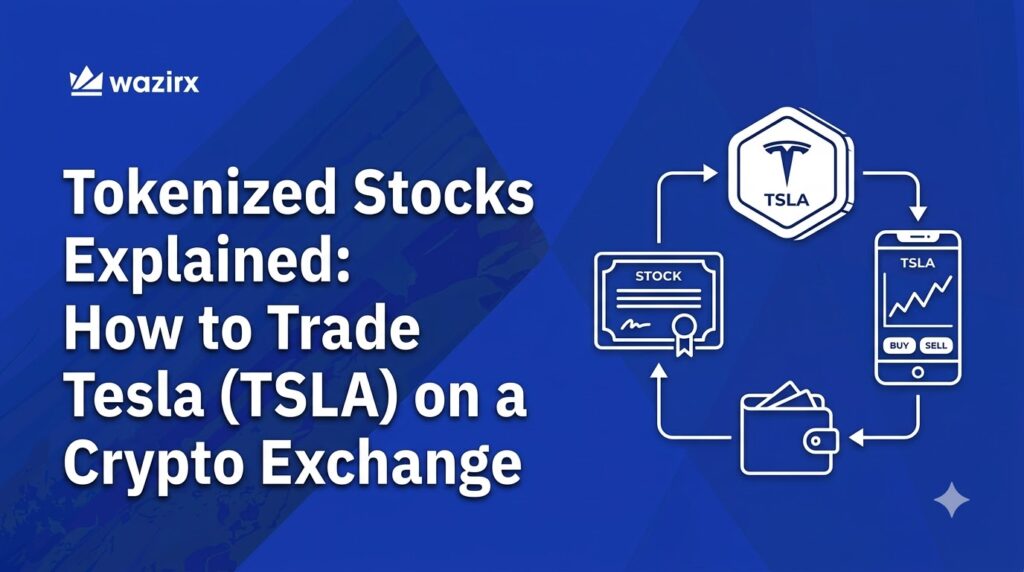 wazirx

Tokenized Stocks Explained: How to Trade Tesla (TSLA) on a Crypto Exchange

TSLA

STOCK

TSLA

BUY SELL